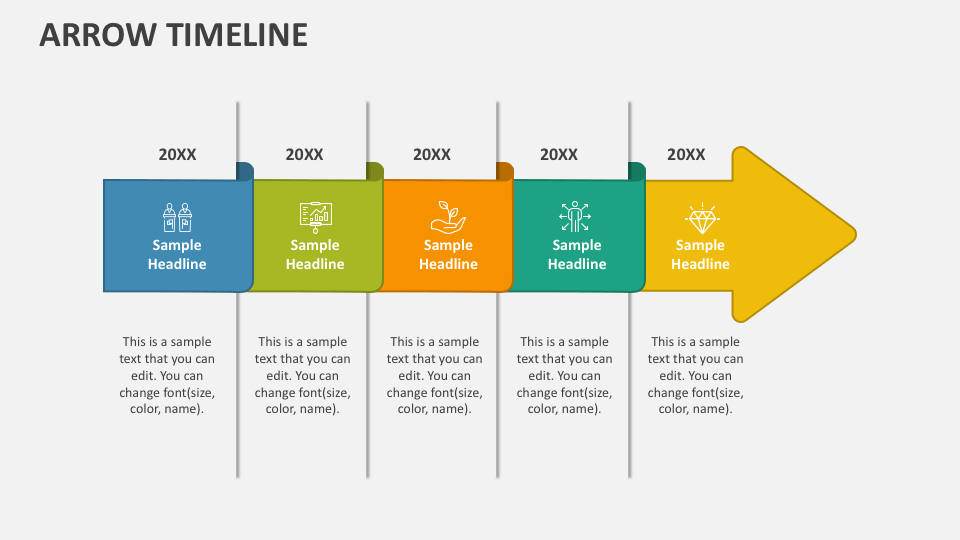 ARROW TIMELINE

20XX

Sample Headline

This is a sample text that you can edit. You can change font(size, color, name).

20XX

Sample Headline

This is a sample text that you can edit. You can change font(size, color, name).

20XX

Sample Headline

This is a sample text that you can edit. You can change font(size, color, name).

20XX

Sample Headline

This is a sample text that you can edit. You can change font(size, color, name).

20XX

Sample Headline

This is a sample text that you can edit. You can change font(size, color, name).